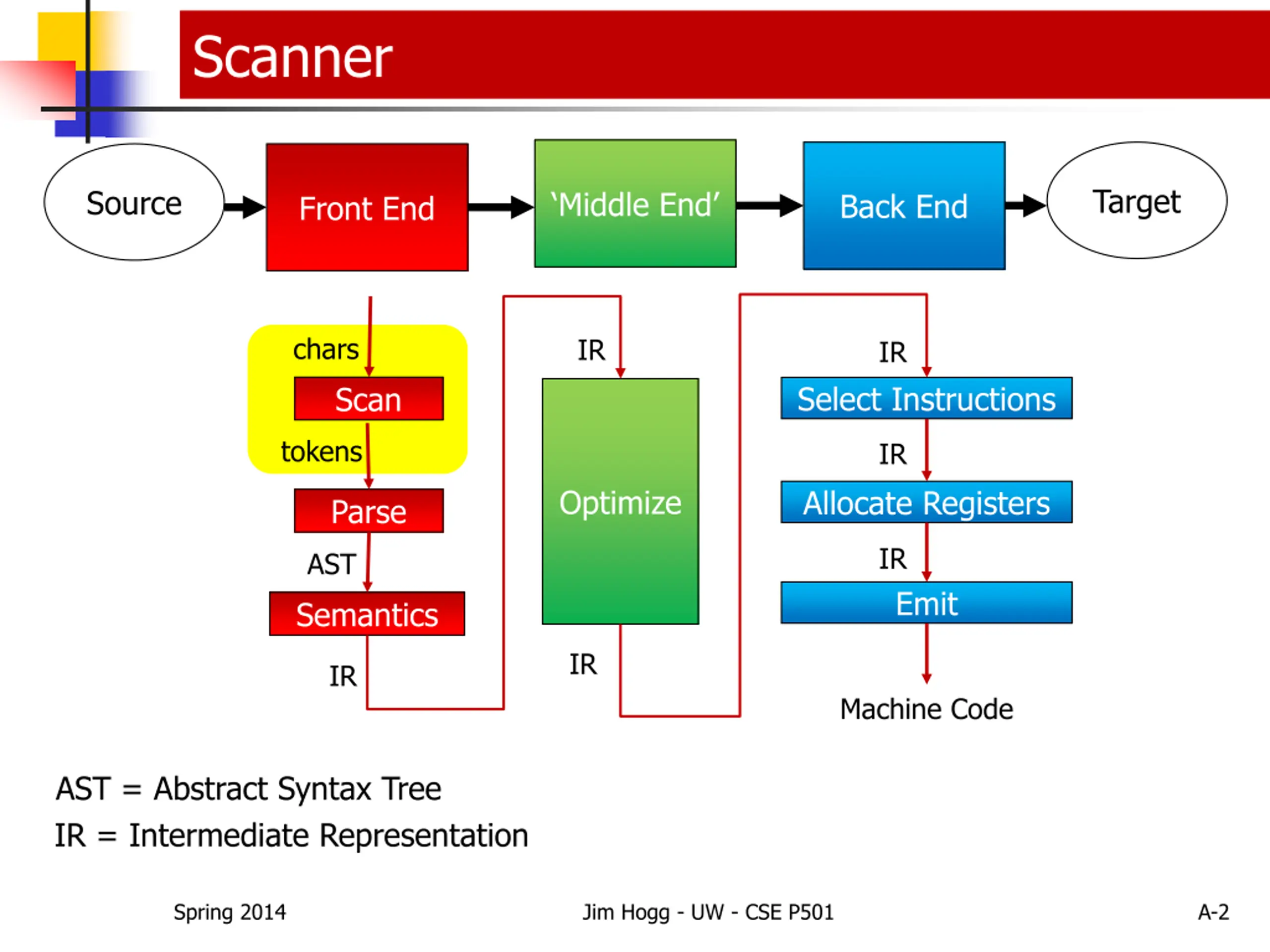 Scanner

Source

Front End

'Middle End'

Back End

Target

chars

Scan

tokens

Parse

AST

Semantics

IR

IR

Optimize

IR

IR

Select Instructions

IR

Allocate Registers

IR

Emit

Machine Code

AST = Abstract Syntax Tree

IR = Intermediate Representation

Spring 2014

Jim Hogg - UW - CSE P501

A-2